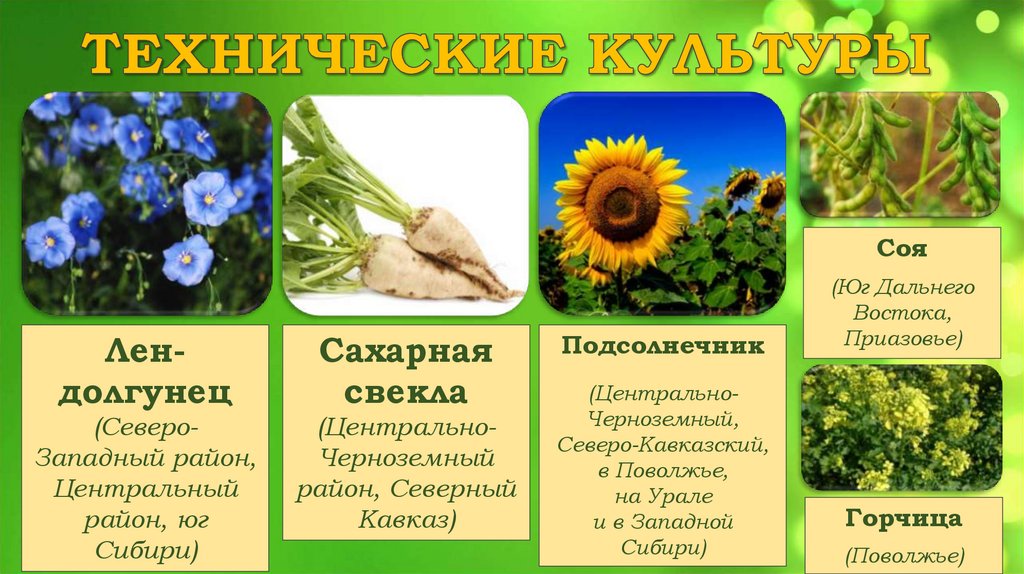 ТЕХНИЧЕСКИЕ КУЛЬТУРЫ

Лен-долгунец
(Северо-Западный район, Центральный район, юг Сибири)

Сахарная свекла
(Центрально-Черноземный район, Северный Кавказ)

Подсолнечник
(Центрально-Черноземный, Северо-Кавказский, в Поволжье, на Урале и в Западной Сибири)

Соя
(Юг Дальнего Востока, Приазовье)

Горчица
(Поволжье)